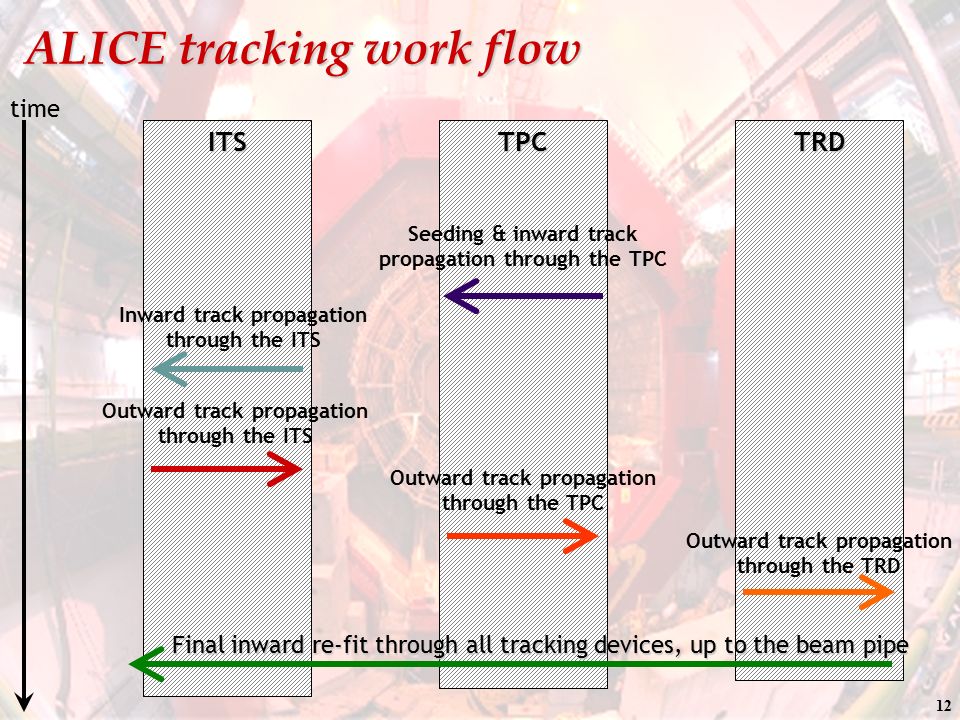 ALICE tracking work flow

time

ITS

TPC

TRD

Seeding & inward track propagation through the TPC

Inward track propagation through the ITS

Outward track propagation through the ITS

Outward track propagation through the TPC

Outward track propagation through the TRD

Final inward re-fit through all tracking devices, up to the beam pipe

12